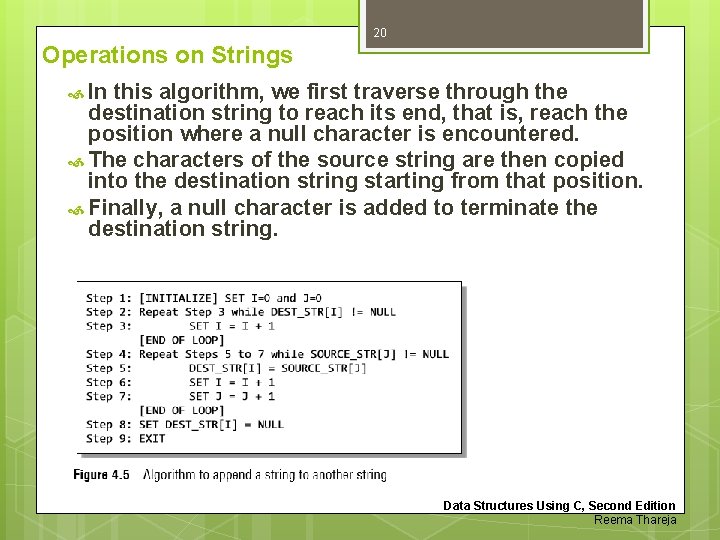 20

Operations on Strings

In this algorithm, we first traverse through the destination string to reach its end, that is, reach the position where a null character is encountered.

The characters of the source string are then copied into the destination string starting from that position.

Finally, a null character is added to terminate the destination string.

Step 1: [INITIALIZE] SET I=0 and J=0
Step 2: Repeat Step 3 while DEST_STR[I] != NULL
Step 3: SET I = I + 1
[END OF LOOP]
Step 4: Repeat Steps 5 to 7 while SOURCE_STR[J] != NULL
Step 5: DEST_STR[I] = SOURCE_STR[J]
Step 6: SET I = I + 1
Step 7: SET J = J + 1
[END OF LOOP]
Step 8: SET DEST_STR[I] = NULL
Step 9: EXIT

Figure 4.5 Algorithm to append a string to another string

Data Structures Using C, Second Edition
Reema Thareja